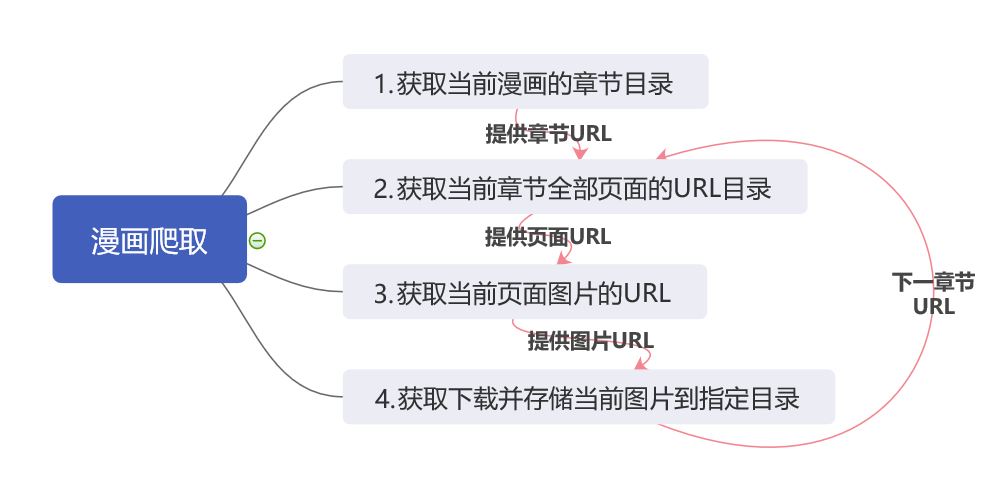 漫画爬取

1.获取当前漫画的章节目录

提供章节URL

2.获取当前章节全部页面的URL目录

提供页面URL

3.获取当前页面图片的URL

提供图片URL

4.获取下载并存储当前图片到指定目录

下一章节URL